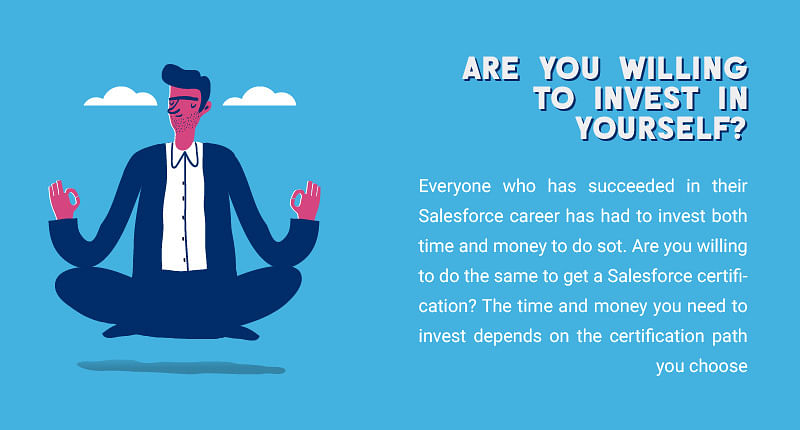 ARE YOU WILLING TO INVEST IN YOURSELF?

Everyone who has succeeded in their Salesforce career has had to invest both time and money to do sot. Are you willing to do the same to get a Salesforce certification? The time and money you need to invest depends on the certification path you choose